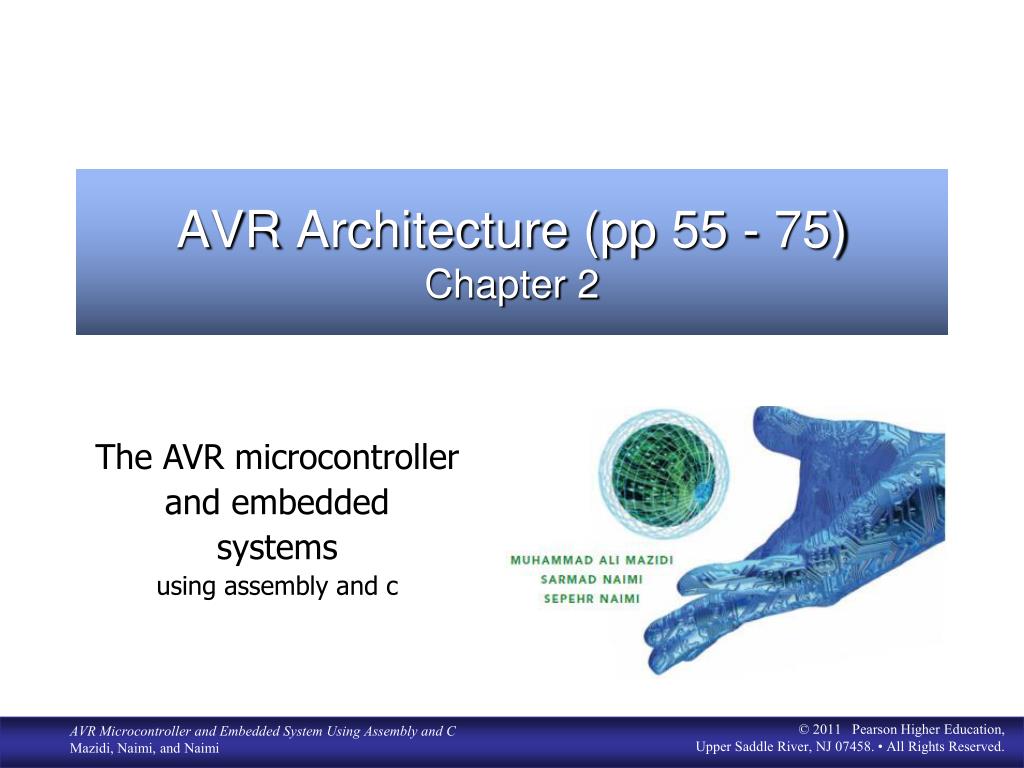 AVR Architecture (pp 55 - 75)
Chapter 2

The AVR microcontroller and embedded systems
using assembly and c

MUHAMMAD ALI MAZIDI
SARMAD NAIMI
SEPEHR NAIMI

AVR Microcontroller and Embedded System Using Assembly and C
Mazidi, Naimi, and Naimi

© 2011 Pearson Higher Education,
Upper Saddle River, NJ 07458. • All Rights Reserved.